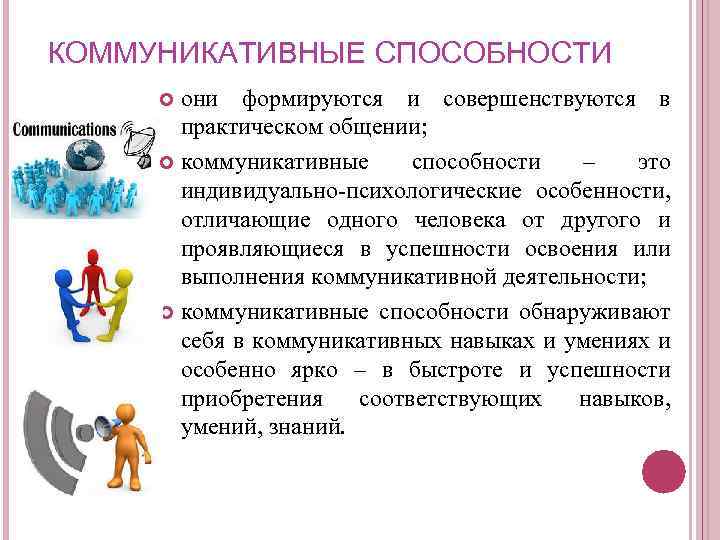 КОММУНИКАТИВНЫЕ СПОСОБНОСТИ

Communications

они формируются и совершенствуются в практическом общении;

коммуникативные способности – это индивидуально-психологические особенности, отличающие одного человека от другого и проявляющиеся в успешности освоения или выполнения коммуникативной деятельности;

коммуникативные способности обнаруживают себя в коммуникативных навыках и умениях и особенно ярко – в быстроте и успешности приобретения соответствующих навыков, умений, знаний.